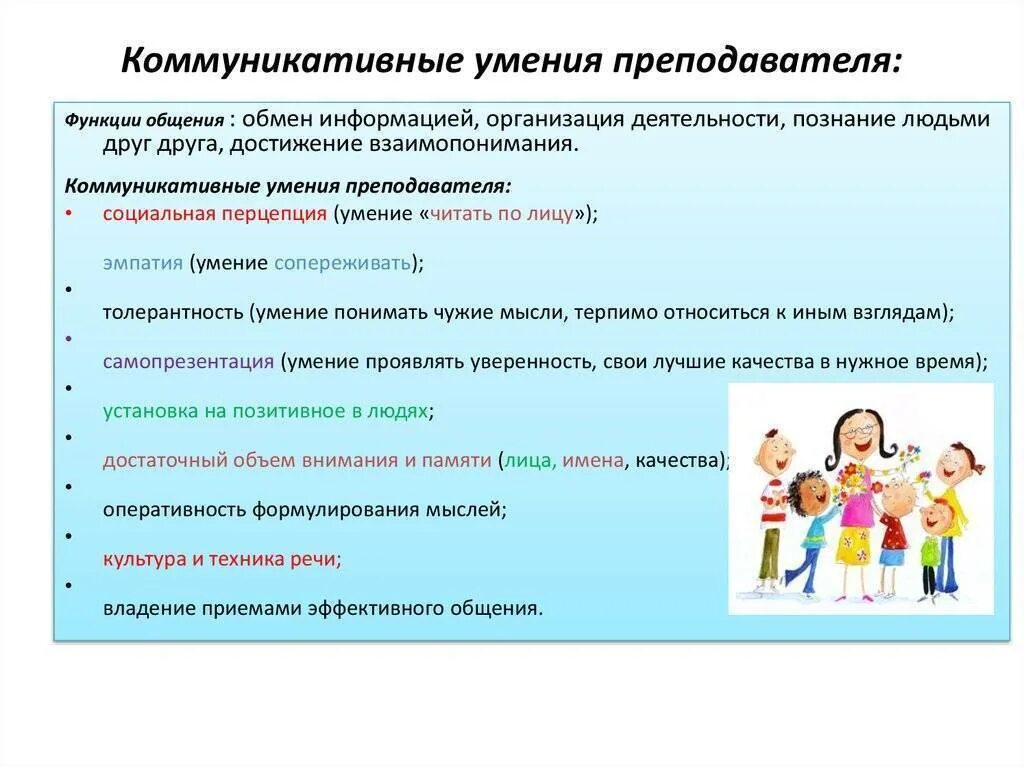 Коммуникативные умения преподавателя:

Функции общения : обмен информацией, организация деятельности, познание людьми друг друга, достижение взаимопонимания.

Коммуникативные умения преподавателя:

• социальная перцепция (умение «читать по лицу»);

эмпатия (умение сопереживать);

•

толерантность (умение понимать чужие мысли, терпимо относиться к иным взглядам);

•

самопрезентация (умение проявлять уверенность, свои лучшие качества в нужное время);

•

установка на позитивное в людях;

•

достаточный объем внимания и памяти (лица, имена, качества);

•

оперативность формулирования мыслей;

•

культура и техника речи;

•

владение приемами эффективного общения.